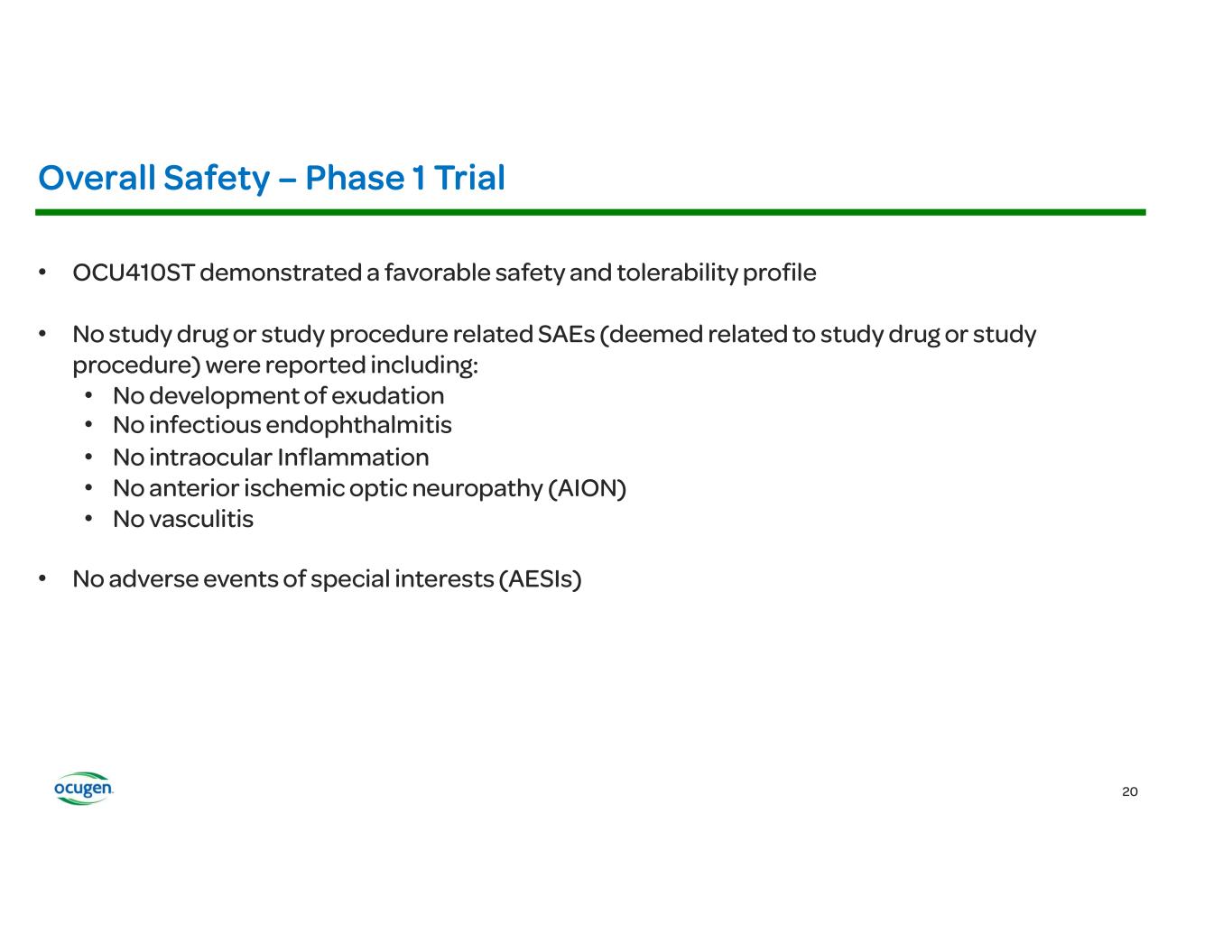 Overall Safety – Phase 1 Trial

• OCU410ST demonstrated a favorable safety and tolerability profile

• No study drug or study procedure related SAEs (deemed related to study drug or study procedure) were reported including:
  • No development of exudation
  • No infectious endophthalmitis
  • No intraocular Inflammation
  • No anterior ischemic optic neuropathy (AION)
  • No vasculitis

• No adverse events of special interests (AESIs)

ocugen

20